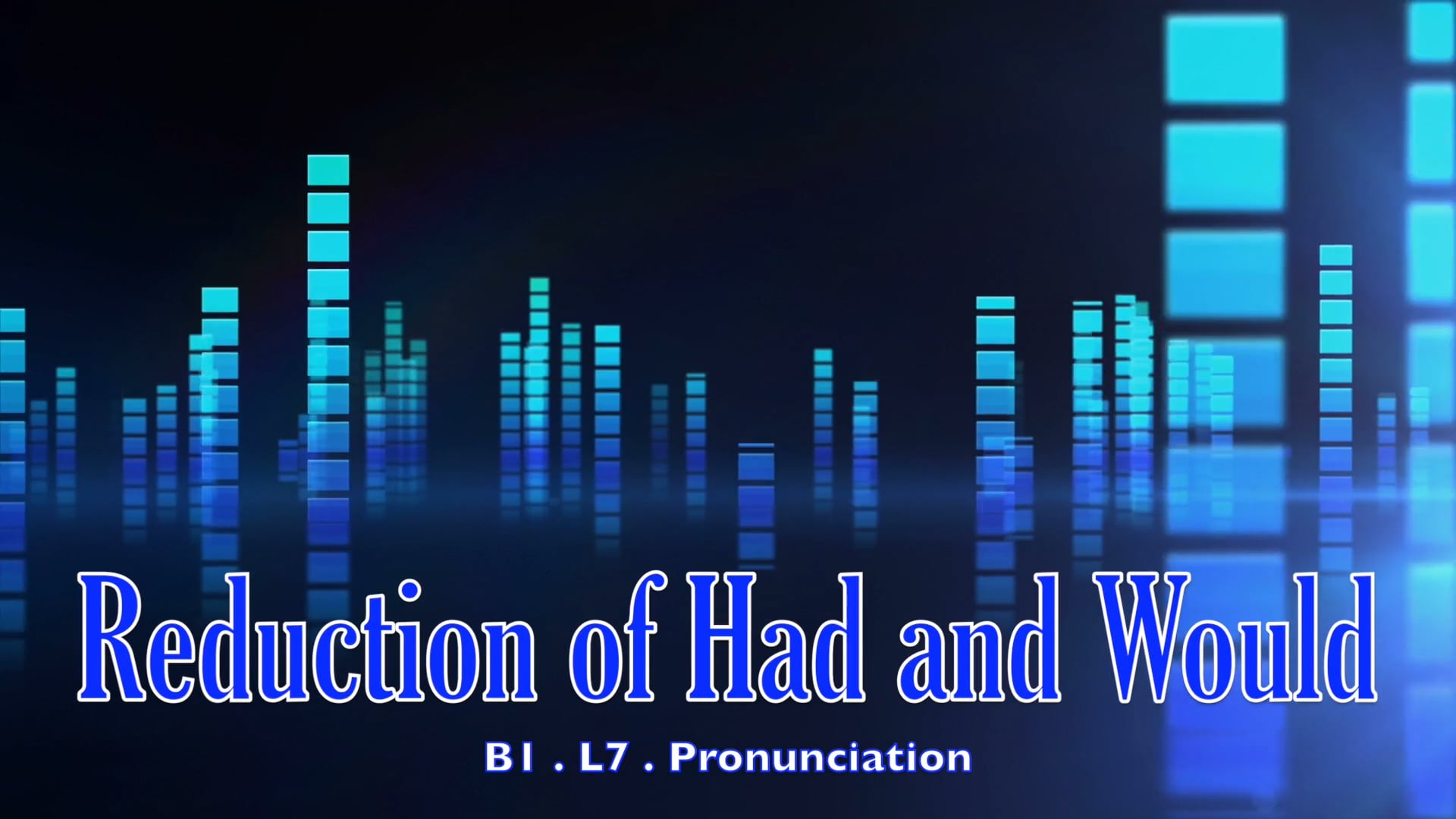 Reduction of Had and Would

B1 . L7 . Pronunciation